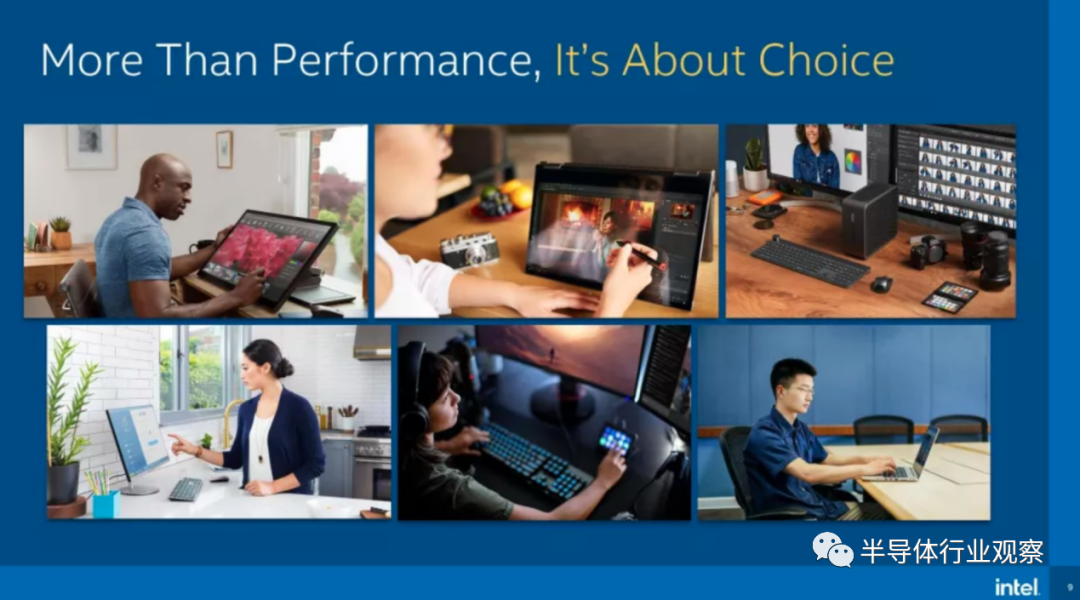 More Than Performance, It's About Choice

半导体行业观察

intel.

9